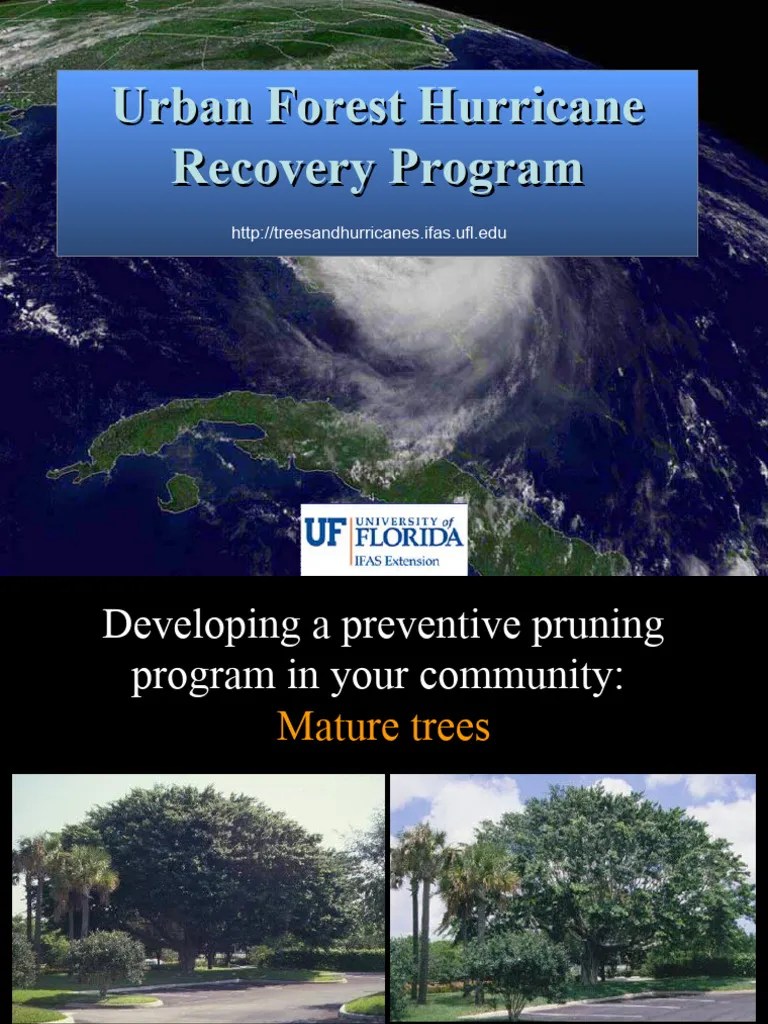 Urban Forest Hurricane Recovery Program

http://treesandhurricanes.ifas.ufl.edu

UF UNIVERSITY of FLORIDA
IFAS Extension

Developing a preventive pruning program in your community:
Mature trees